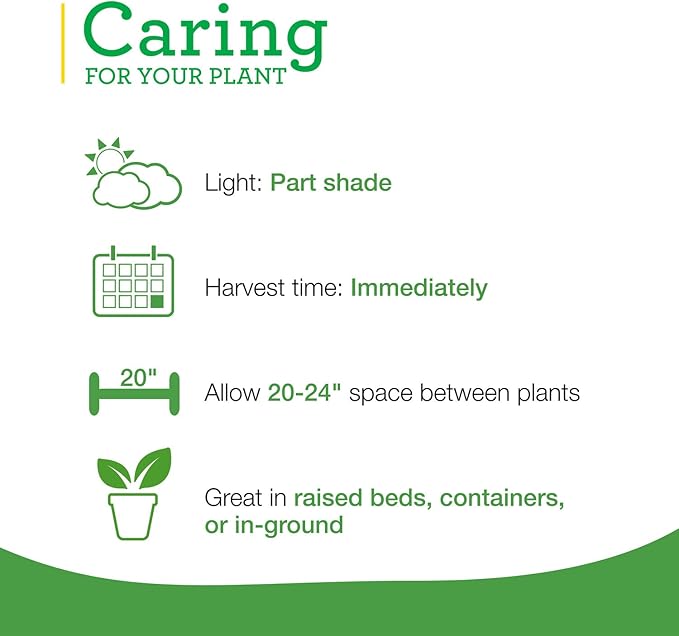 Caring
FOR YOUR PLANT

Light: Part shade

Harvest time: Immediately

20"

Allow 20-24" space between plants

Great in raised beds, containers, or in-ground